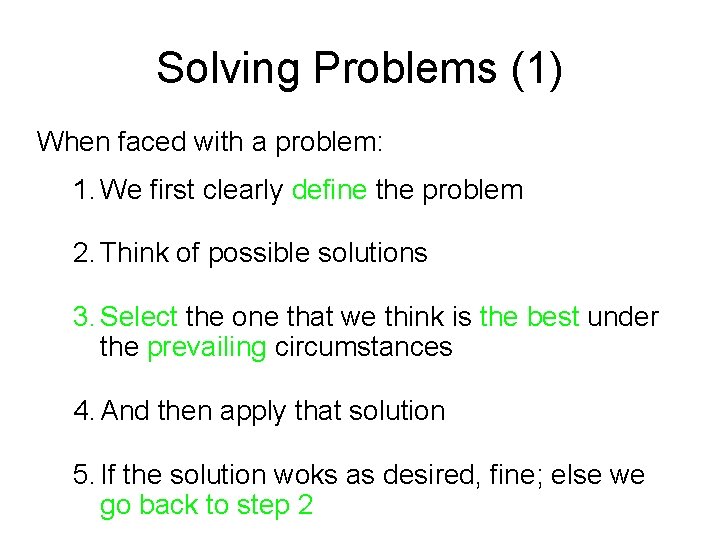 Solving Problems (1)

When faced with a problem:

1. We first clearly define the problem

2. Think of possible solutions

3. Select the one that we think is the best under the prevailing circumstances

4. And then apply that solution

5. If the solution woks as desired, fine; else we go back to step 2